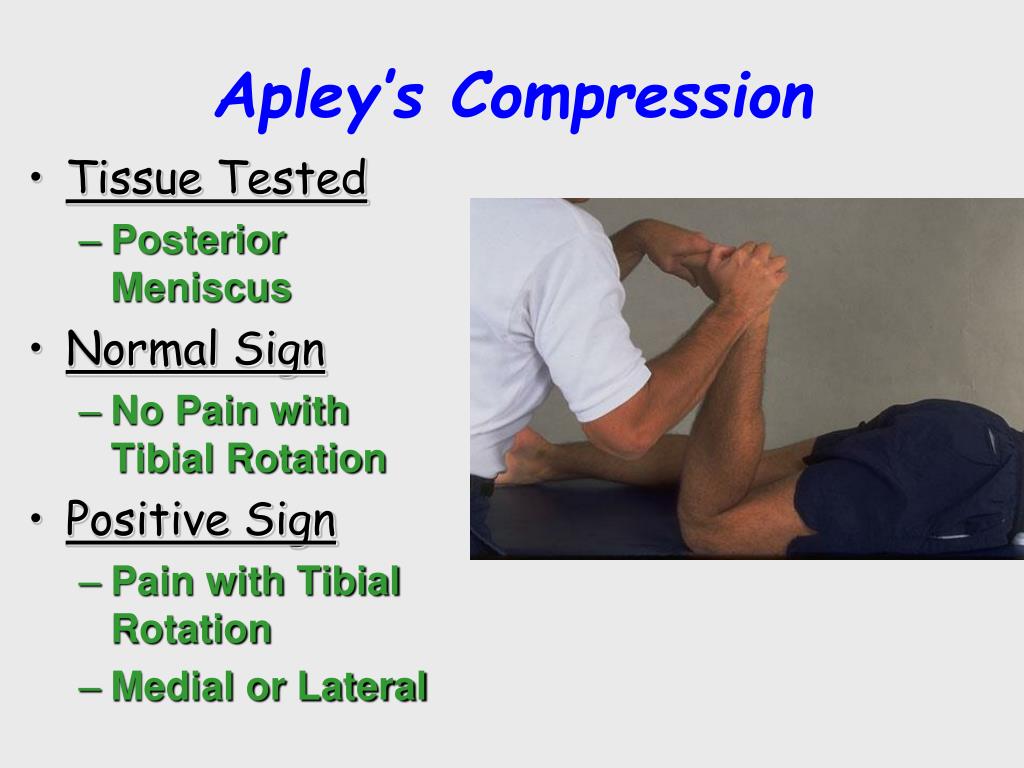 Apley's Compression

• Tissue Tested
– Posterior Meniscus
• Normal Sign
– No Pain with Tibial Rotation
• Positive Sign
– Pain with Tibial Rotation
– Medial or Lateral